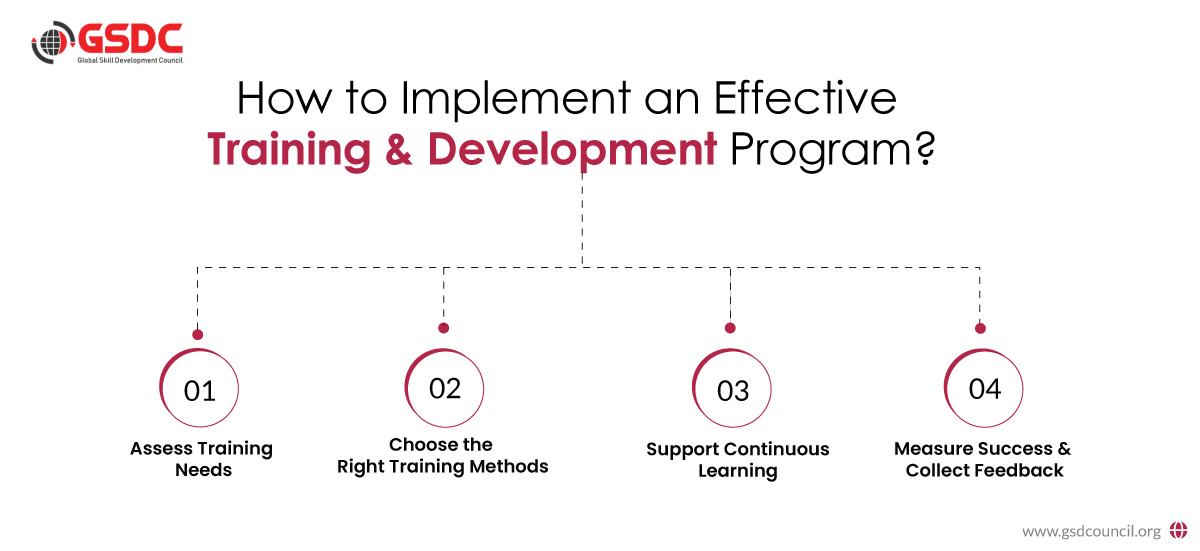 GSDC
Global Skill Development Council

How to Implement an Effective Training & Development Program?

01
Assess Training Needs

02
Choose the Right Training Methods

03
Support Continuous Learning

04
Measure Success & Collect Feedback

www.gsdcouncil.org